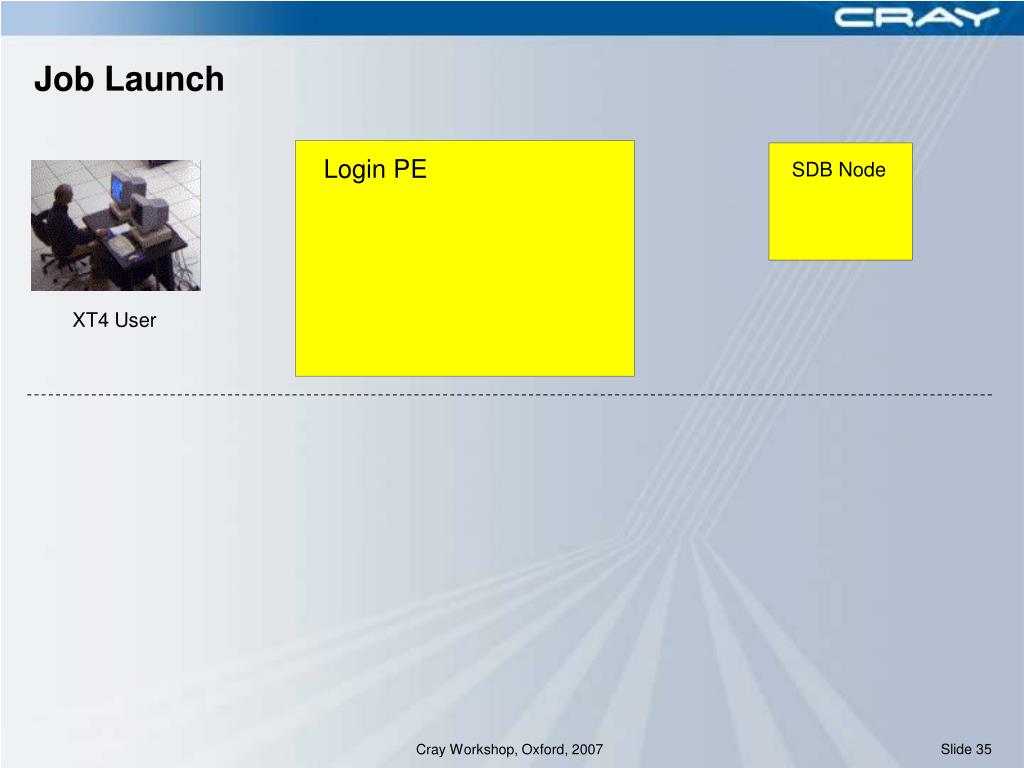 CRAY

Job Launch

Login PE

SDB Node

XT4 User

Cray Workshop, Oxford, 2007

Slide 35